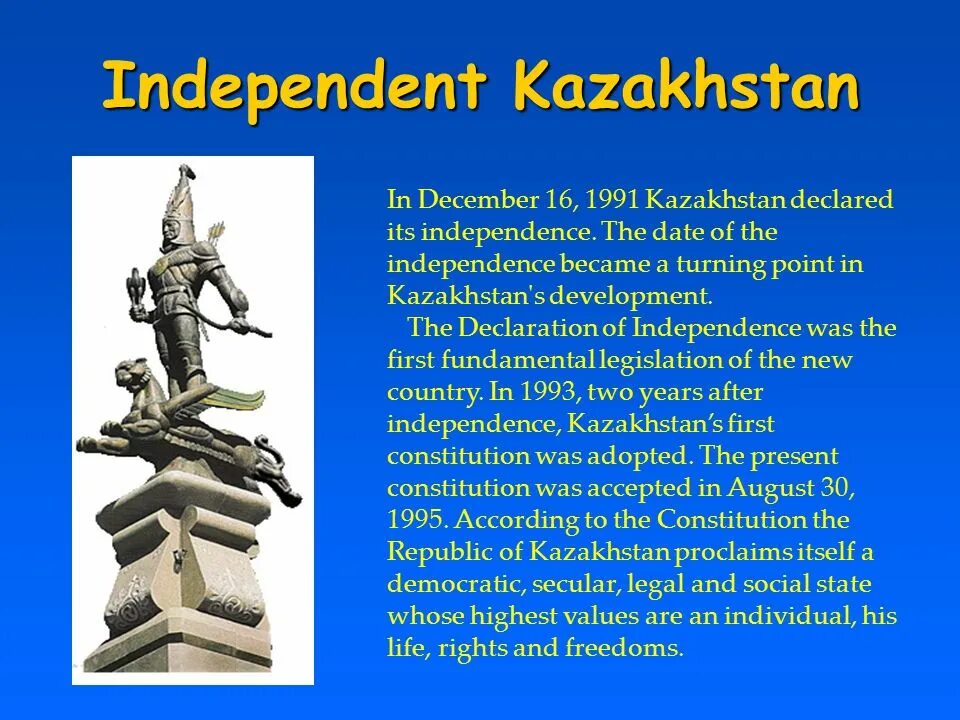 Independent Kazakhstan

In December 16, 1991 Kazakhstan declared its independence. The date of the independence became a turning point in Kazakhstan's development.

The Declaration of Independence was the first fundamental legislation of the new country. In 1993, two years after independence, Kazakhstan's first constitution was adopted. The present constitution was accepted in August 30, 1995. According to the Constitution the Republic of Kazakhstan proclaims itself a democratic, secular, legal and social state whose highest values are an individual, his life, rights and freedoms.